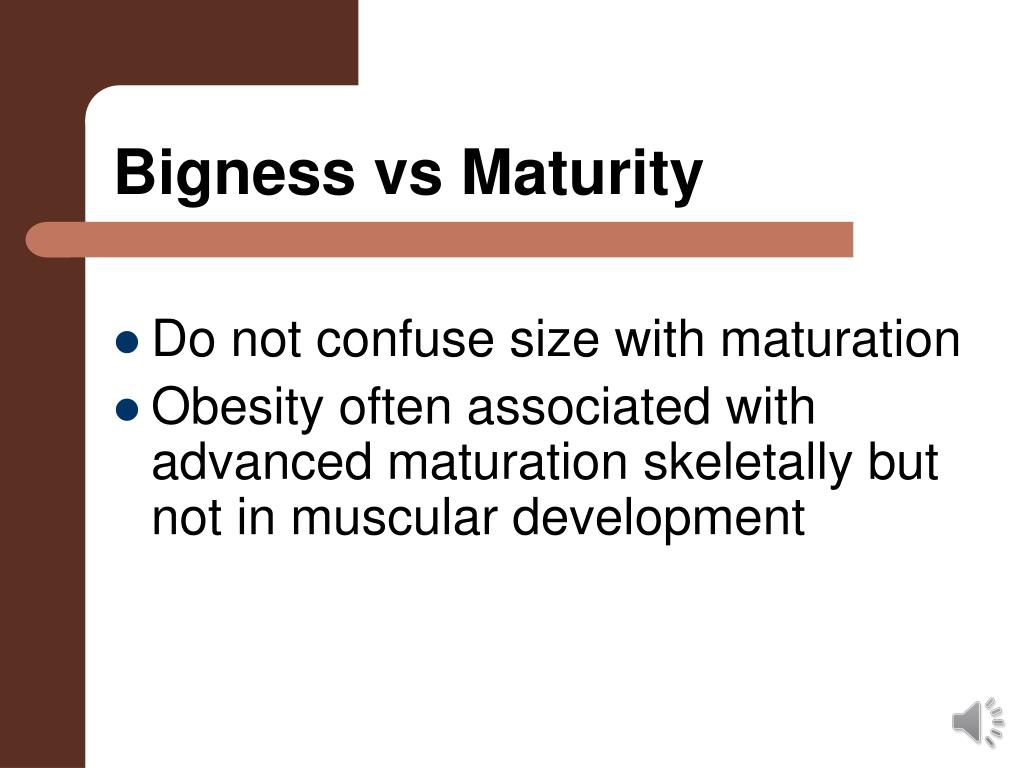 Bigness vs Maturity

- Do not confuse size with maturation
- Obesity often associated with advanced maturation skeletally but not in muscular development